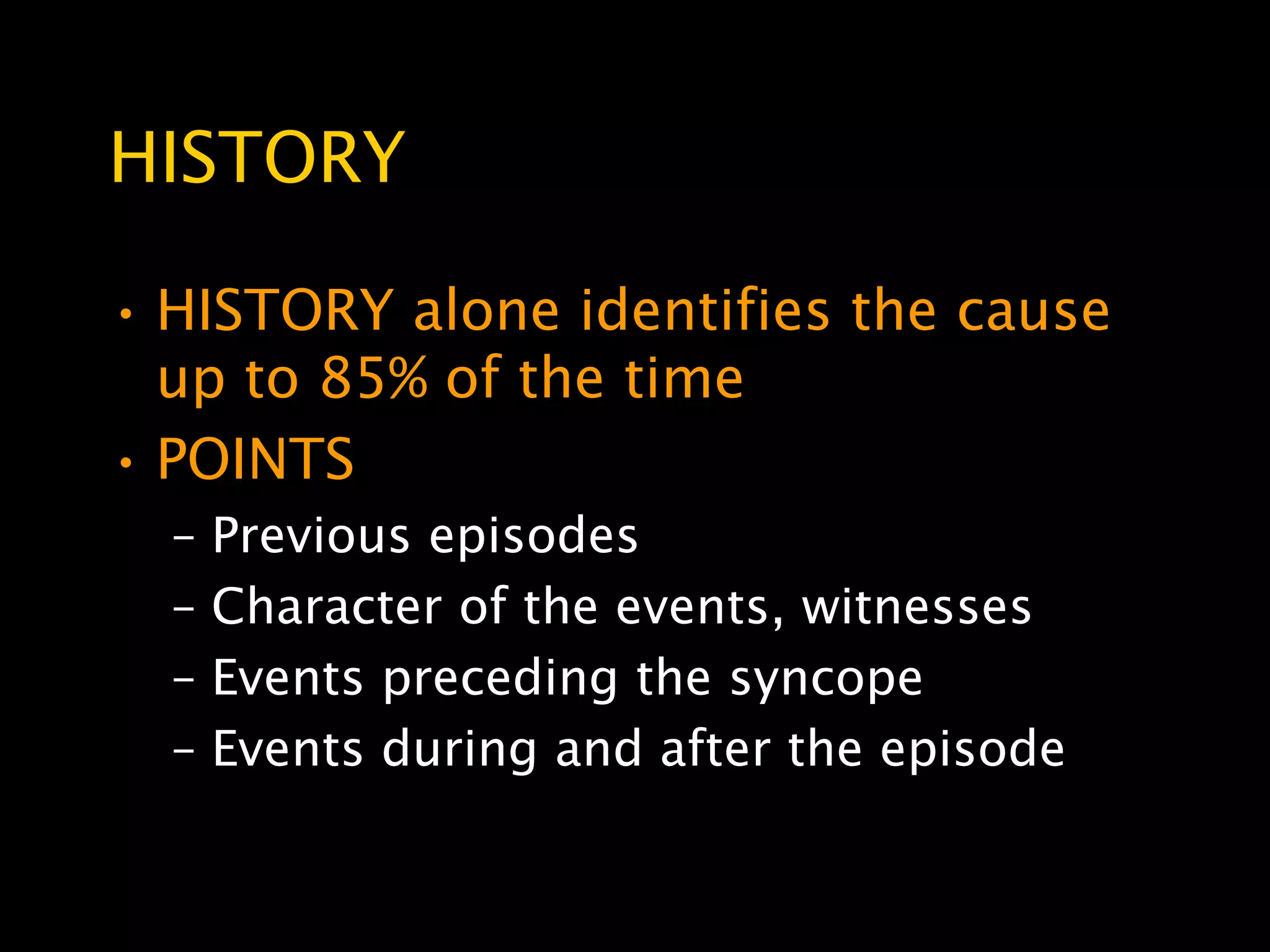 HISTORY

• HISTORY alone identifies the cause up to 85% of the time
• POINTS
– Previous episodes
– Character of the events, witnesses
– Events preceding the syncope
– Events during and after the episode